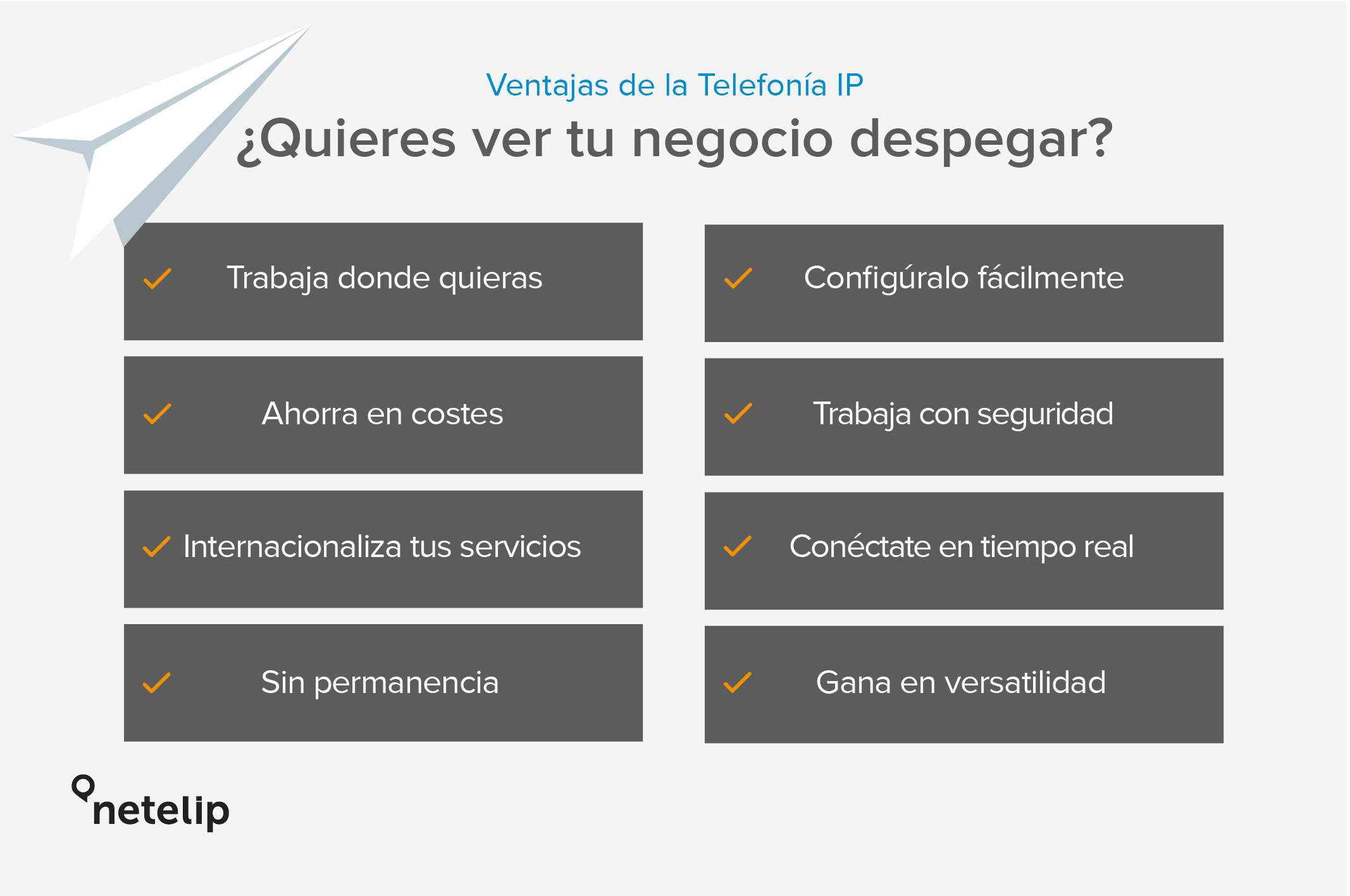 Ventajas de la Telefonía IP

¿Quieres ver tu negocio despegar?

Trabaja donde quieras

Ahorra en costes

Internacionaliza tus servicios

Sin permanencia

Configúralo fácilmente

Trabaja con seguridad

Conéctate en tiempo real

Gana en versatilidad

netelip